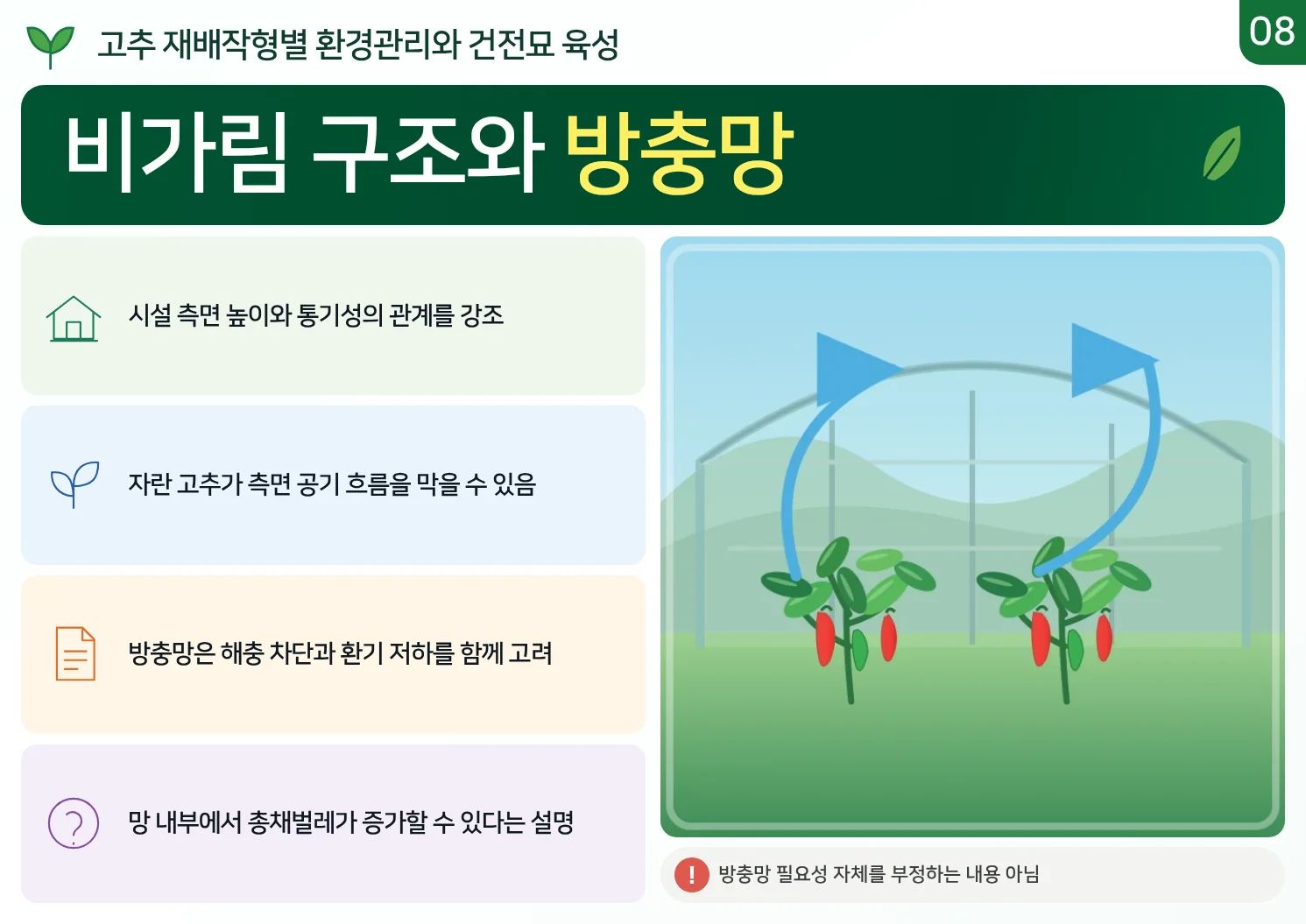 고추 재배작형별 환경관리와 건전묘 육성

08

비가림 구조와 방충망

시설 측면 높이와 통기성의 관계를 강조

자란 고추가 측면 공기 흐름을 막을 수 있음

방충망은 해충 차단과 환기 저하를 함께 고려

망 내부에서 총채벌레가 증가할 수 있다는 설명

!

방충망 필요성 자체를 부정하는 내용 아님